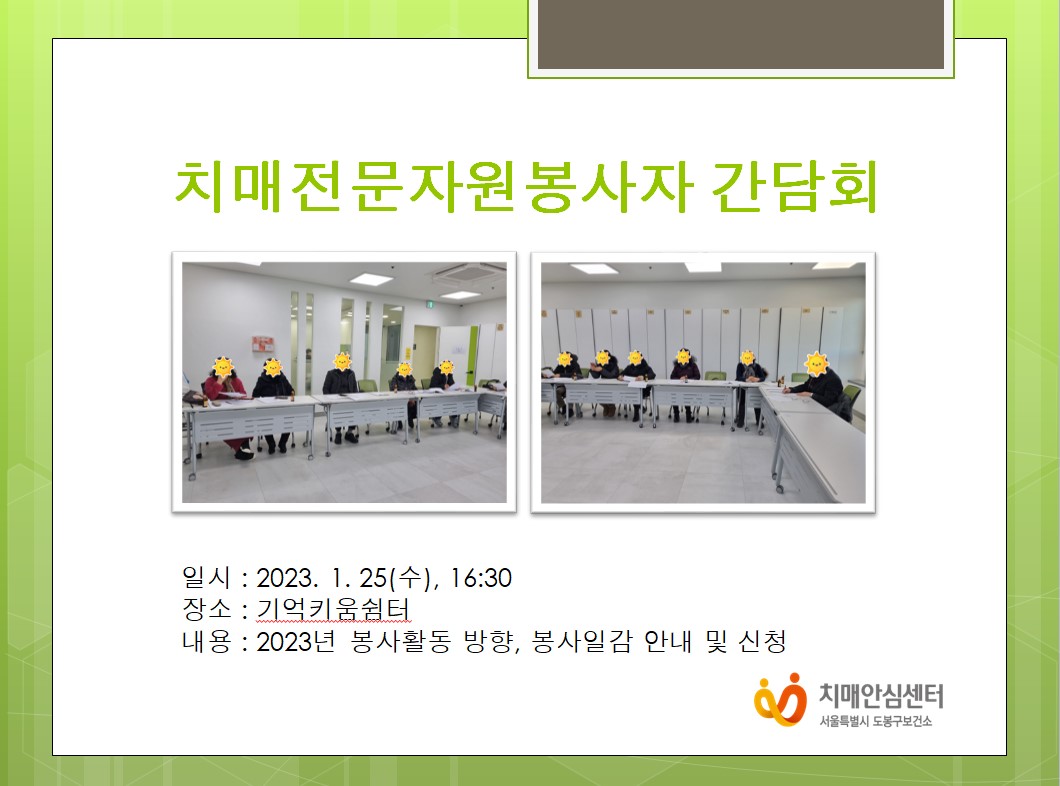 치매전문자원봉사자 간담회

일시 : 2023. 1. 25(수), 16:30
장소 : 기억키움쉼터
내용 : 2023년 봉사활동 방향, 봉사일감 안내 및 신청

치매안심센터
서울특별시 도봉구보건소